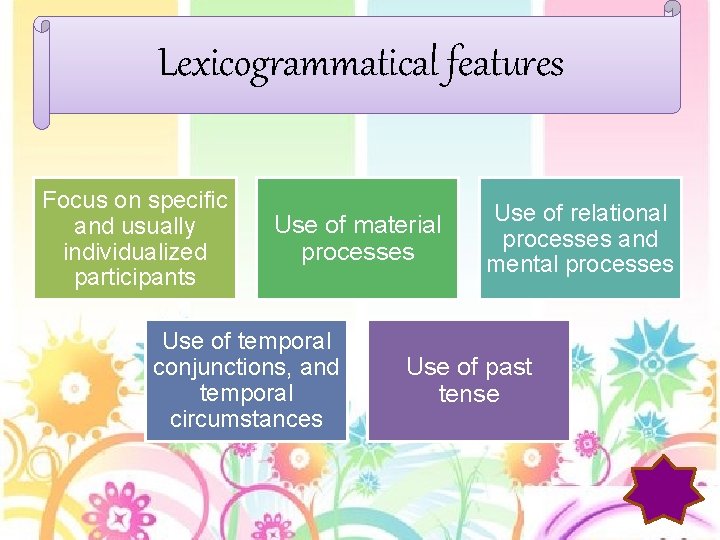 Lexicogrammatical features

Focus on specific and usually individualized participants

Use of material processes

Use of relational processes and mental processes

Use of temporal conjunctions, and temporal circumstances

Use of past tense